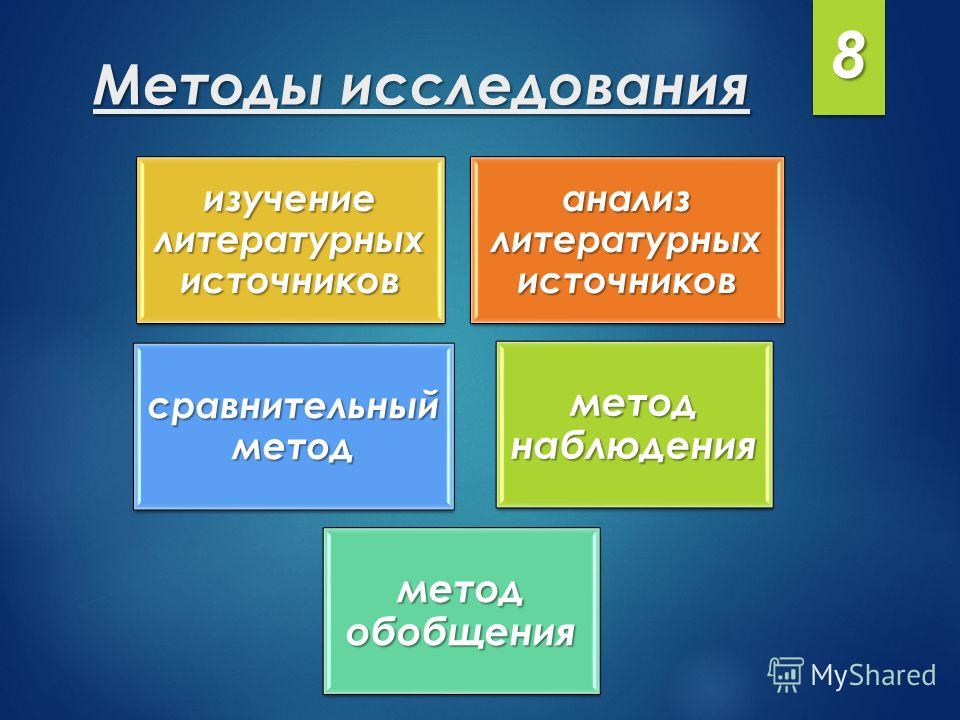 Методы исследования

8

изучение литературных источников

анализ литературных источников

сравнительный метод

метод наблюдения

метод обобщения

MyShared